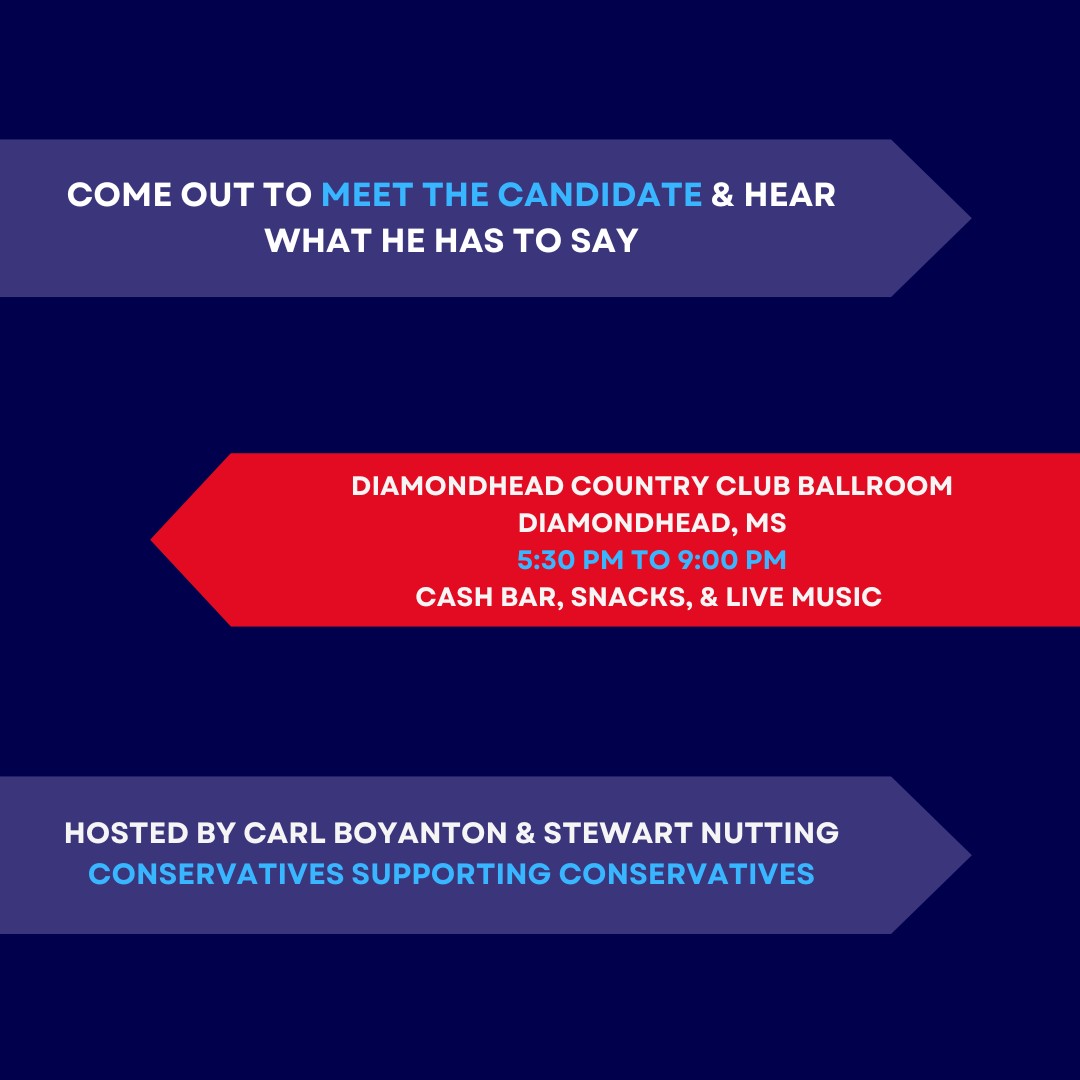 COME OUT TO MEET THE CANDIDATE & HEAR WHAT HE HAS TO SAY

DIAMONDHEAD COUNTRY CLUB BALLROOM
DIAMONDHEAD, MS
5:30 PM TO 9:00 PM
CASH BAR, SNACKS, & LIVE MUSIC

HOSTED BY CARL BOYANTON & STEWART NUTTING
CONSERVATIVES SUPPORTING CONSERVATIVES